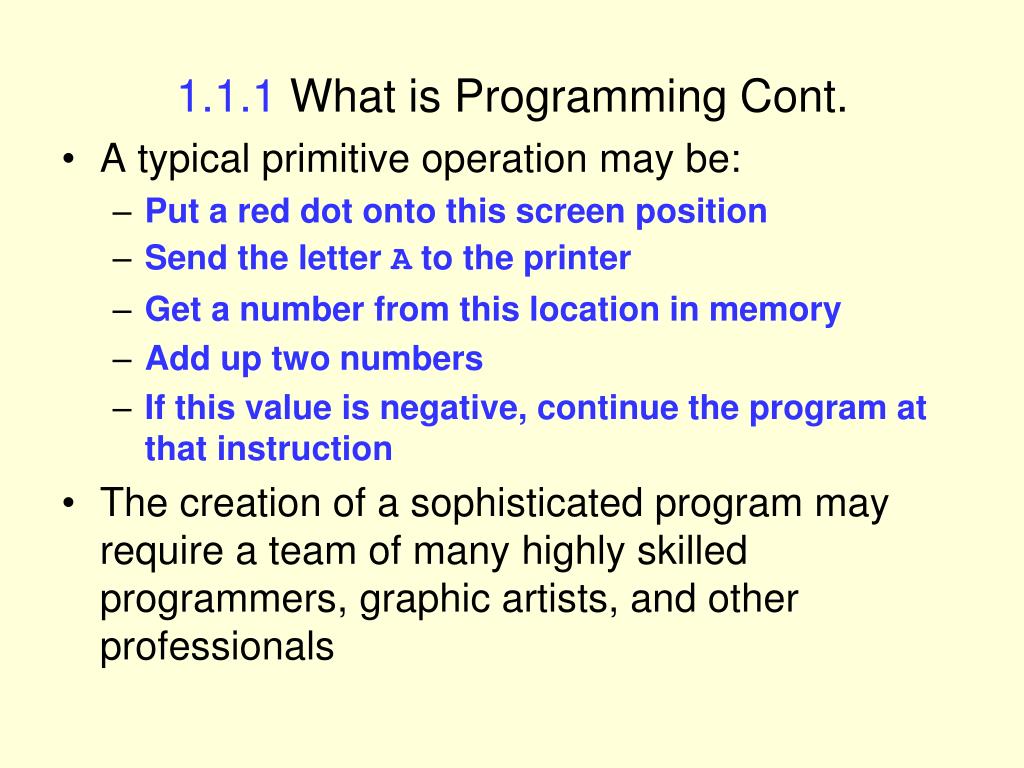 1.1.1 What is Programming Cont.

• A typical primitive operation may be:
– Put a red dot onto this screen position
– Send the letter A to the printer
– Get a number from this location in memory
– Add up two numbers
– If this value is negative, continue the program at that instruction

• The creation of a sophisticated program may require a team of many highly skilled programmers, graphic artists, and other professionals